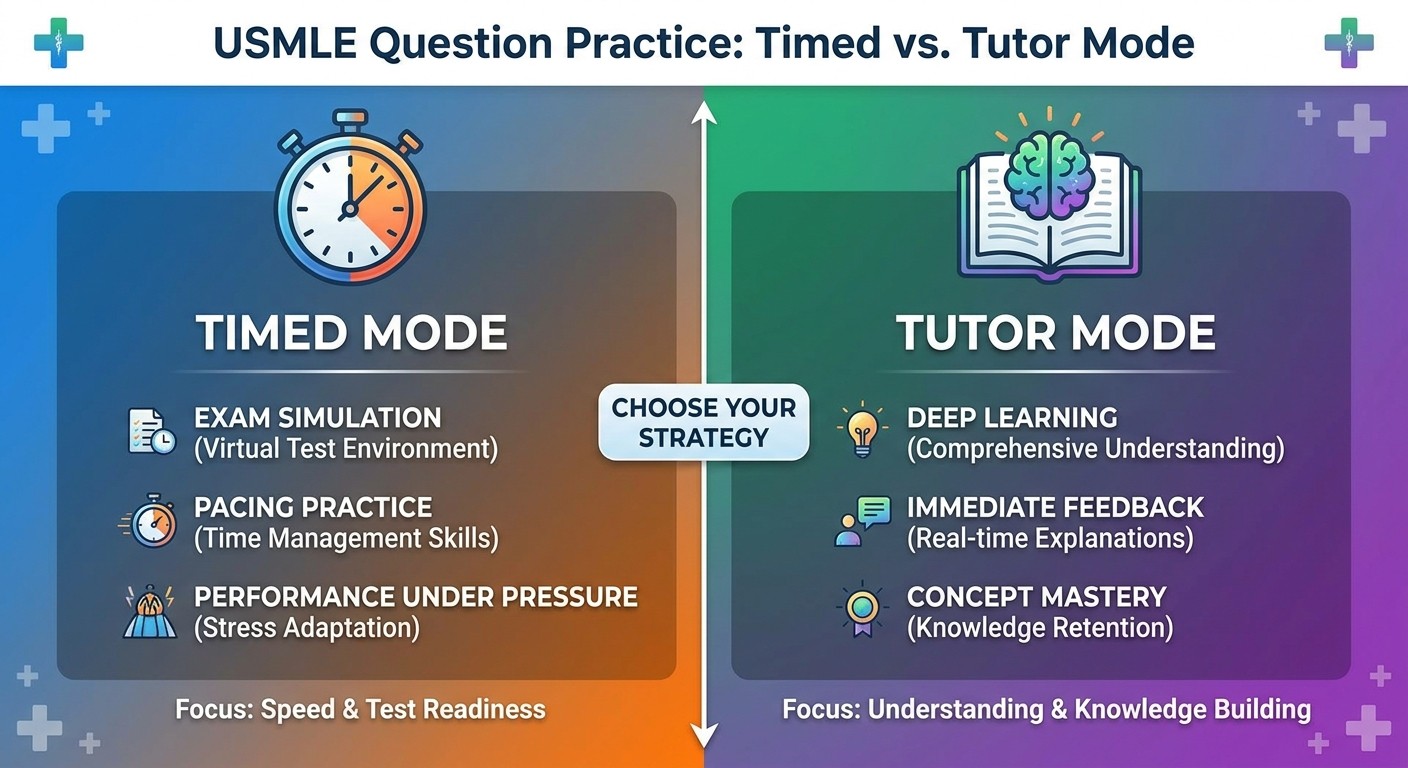 USMLE Question Practice: Timed vs. Tutor Mode

TIMED MODE

EXAM SIMULATION
(Virtual Test Environment)

PACING PRACTICE
(Time Management Skills)

PERFORMANCE UNDER PRESSURE
(Stress Adaptation)

Focus: Speed & Test Readiness

CHOOSE YOUR STRATEGY

TUTOR MODE

DEEP LEARNING
(Comprehensive Understanding)

IMMEDIATE FEEDBACK
(Real-time Explanations)

CONCEPT MASTERY
(Knowledge Retention)

Focus: Understanding & Knowledge Building